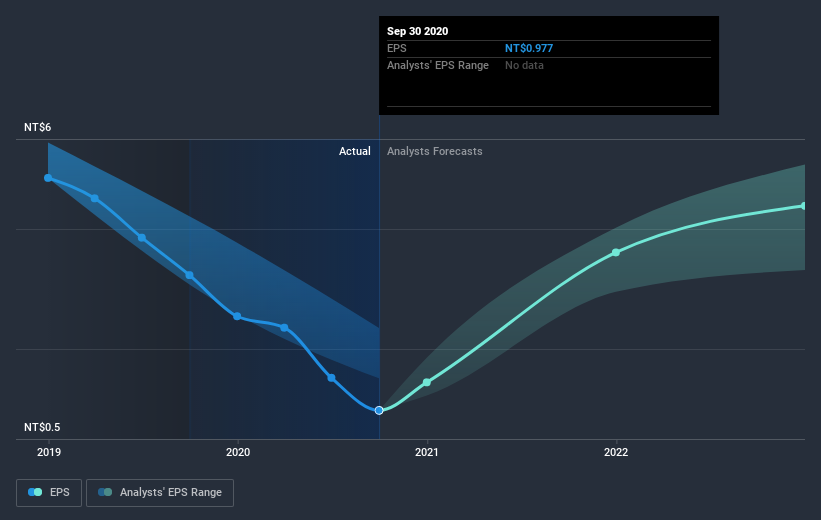 Sep 30 2020
EPS NT$0.977
Analysts' EPS Range No data

NT$6
Actual
Analysts Forecasts
NT$0.5

2019
2020
2021
2022

EPS
Analysts' EPS Range